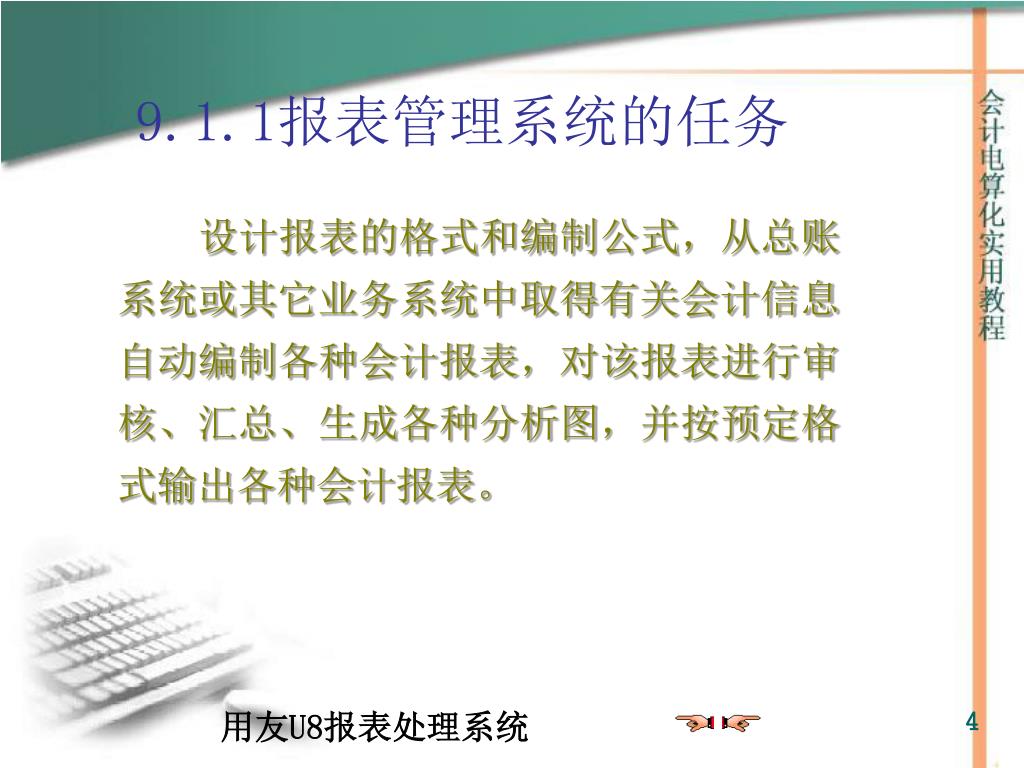 9.1.1报表管理系统的任务

会计电算化实用教程

设计报表的格式和编制公式，从总账系统或其它业务系统中取得有关会计信息自动编制各种会计报表，对该报表进行审核、汇总、生成各种分析图，并按预定格式输出各种会计报表。

用友U8报表处理系统

4